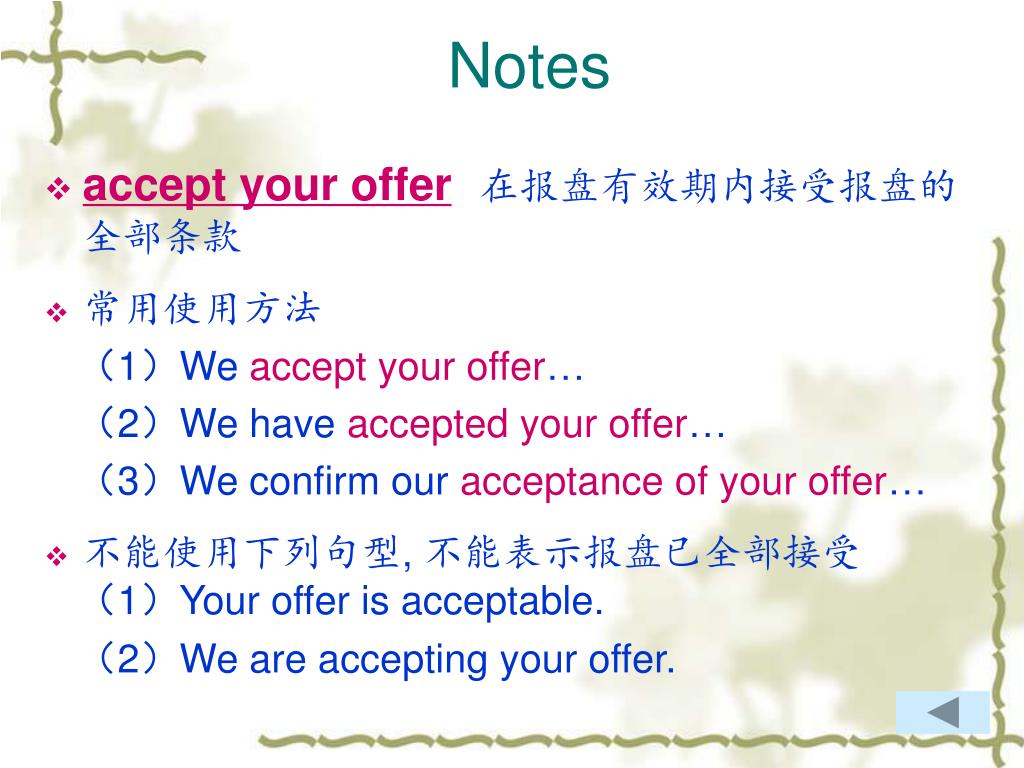 Notes

❖ accept your offer 在报盘有效期内接受报盘的全部条款

❖ 常用使用方法

（1）We accept your offer…

（2）We have accepted your offer…

（3）We confirm our acceptance of your offer…

❖ 不能使用下列句型, 不能表示报盘已全部接受

（1）Your offer is acceptable.

（2）We are accepting your offer.